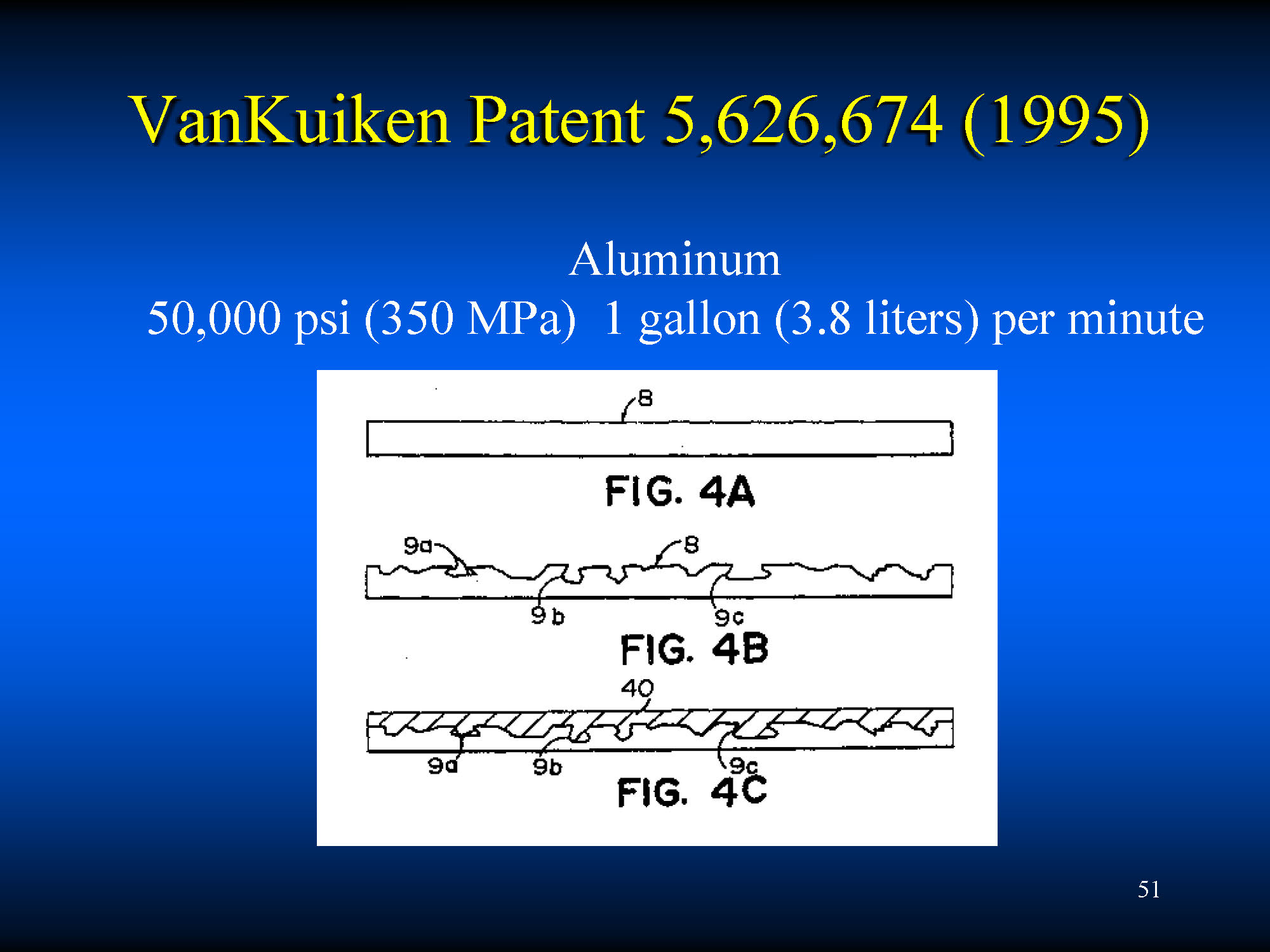 VanKuiken Patent 5,626,674 (1995)

Aluminum
50,000 psi (350 MPa) 1 gallon (3.8 liters) per minute

8

FIG. 4A

9a
8
9b
9c

FIG. 4B

40
9a
9b
9c

FIG. 4C

51